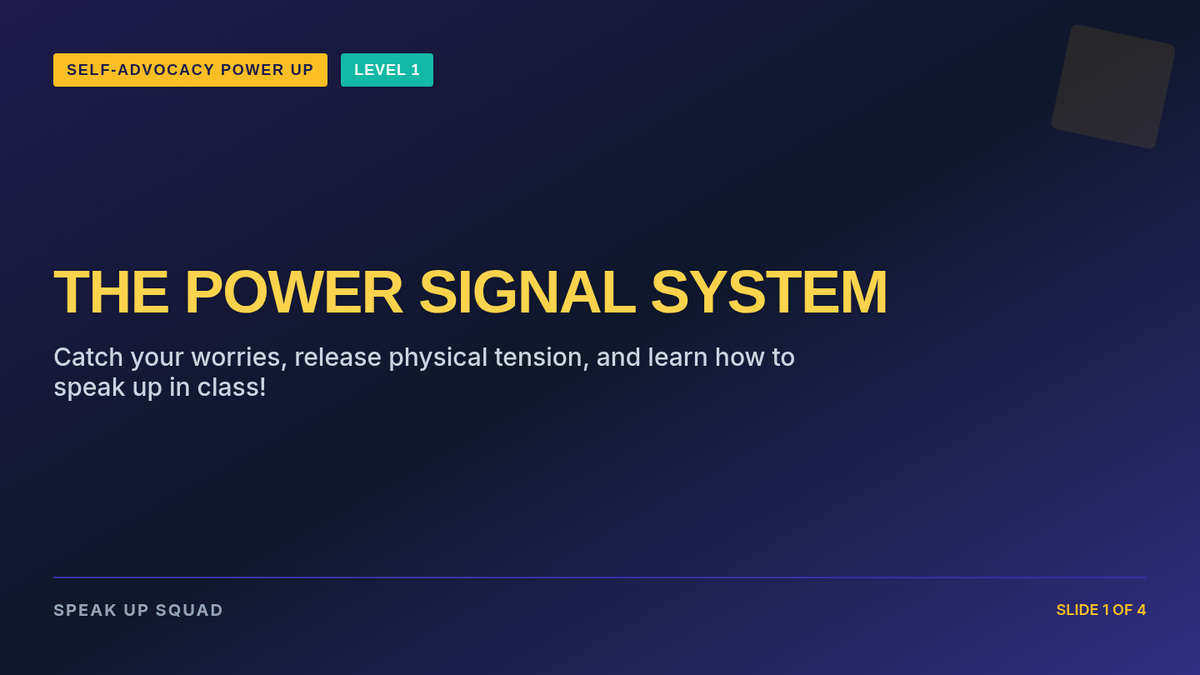 SELF-ADVOCACY POWER UP LEVEL 1

THE POWER SIGNAL SYSTEM

Catch your worries, release physical tension, and learn how to speak up in class!

SPEAK UP SQUAD

SLIDE 1 OF 4